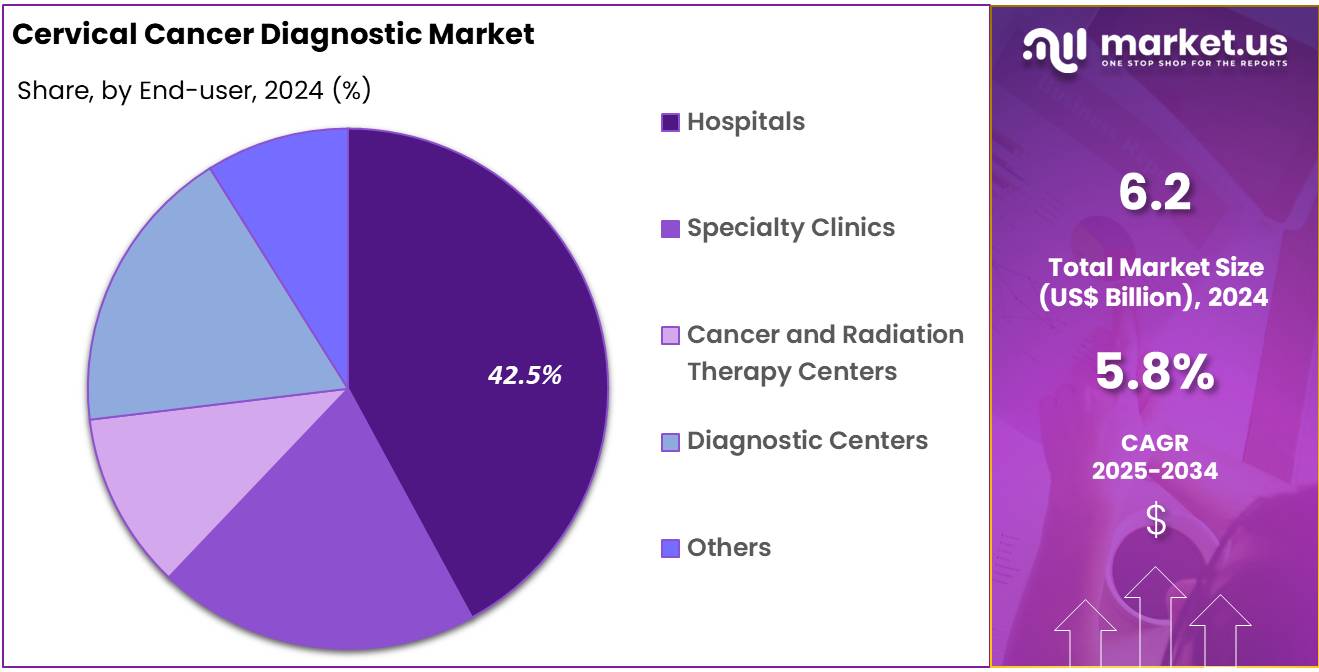 Cervical Cancer Diagnostic Market

Share, by End-user, 2024 (%)

42.5%

Hospitals

Specialty Clinics

Cancer and Radiation Therapy Centers

Diagnostic Centers

Others

market.us
ONE STOP SHOP FOR THE REPORTS

6.2

Total Market Size (US$ Billion), 2024

5.8%

CAGR 2025-2034

$